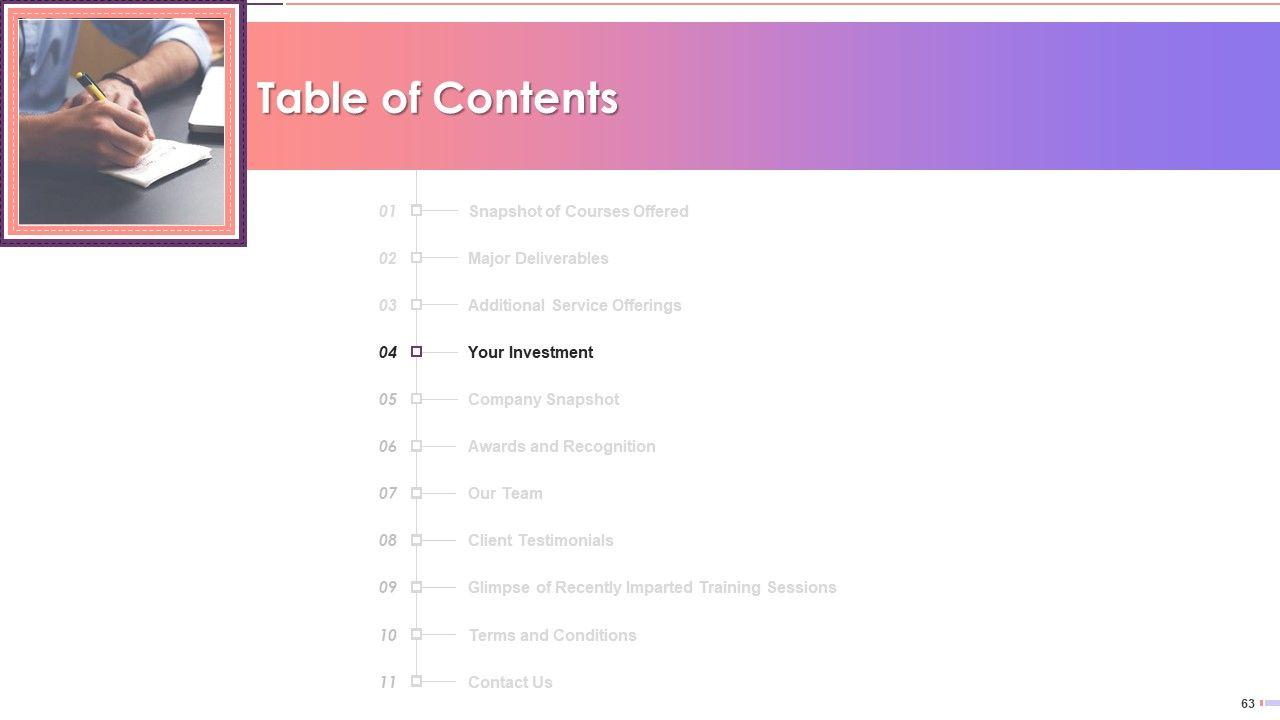 Table of Contents

01 Snapshot of Courses Offered
02 Major Deliverables
03 Additional Service Offerings
04 Your Investment
05 Company Snapshot
06 Awards and Recognition
07 Our Team
08 Client Testimonials
09 Glimpse of Recently Imparted Training Sessions
10 Terms and Conditions
11 Contact Us

63